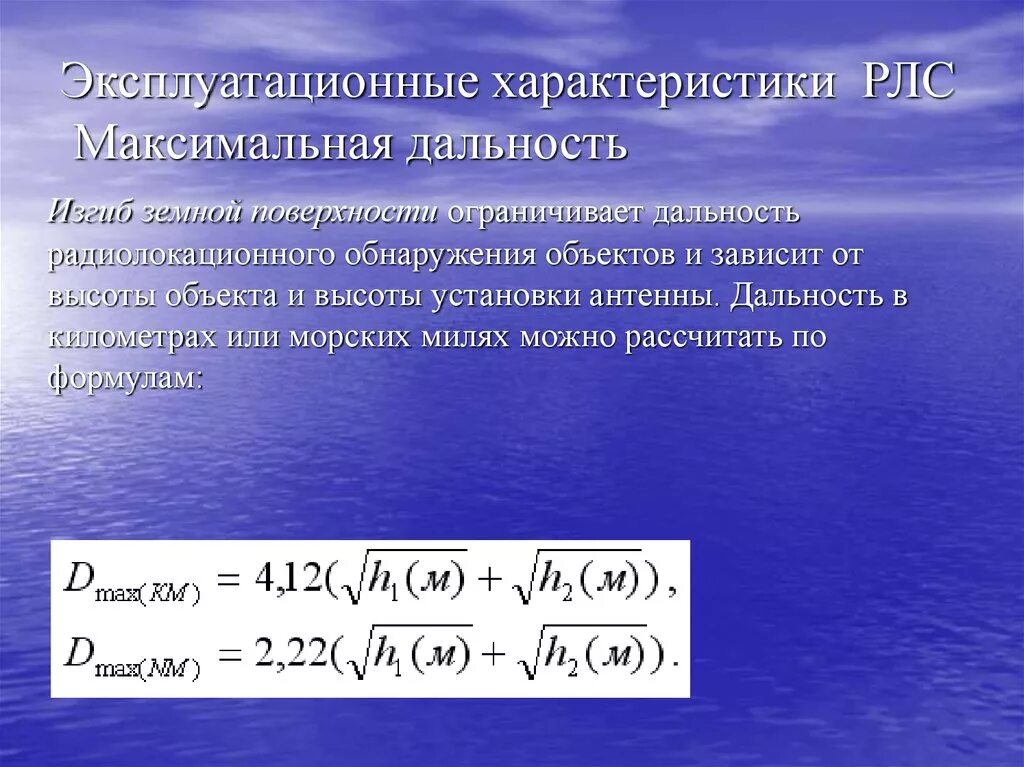 Эксплуатационные характеристики РЛС
Максимальная дальность

Изгиб земной поверхности ограничивает дальность радиолокационного обнаружения объектов и зависит от высоты объекта и высоты установки антенны. Дальность в километрах или морских милях можно рассчитать по формулам:

$D_{\max(KM)} = 4{,}12(\sqrt{h_1(м)} + \sqrt{h_2(м)})$,
$D_{\max(NM)} = 2{,}22(\sqrt{h_1(м)} + \sqrt{h_2(м)})$.